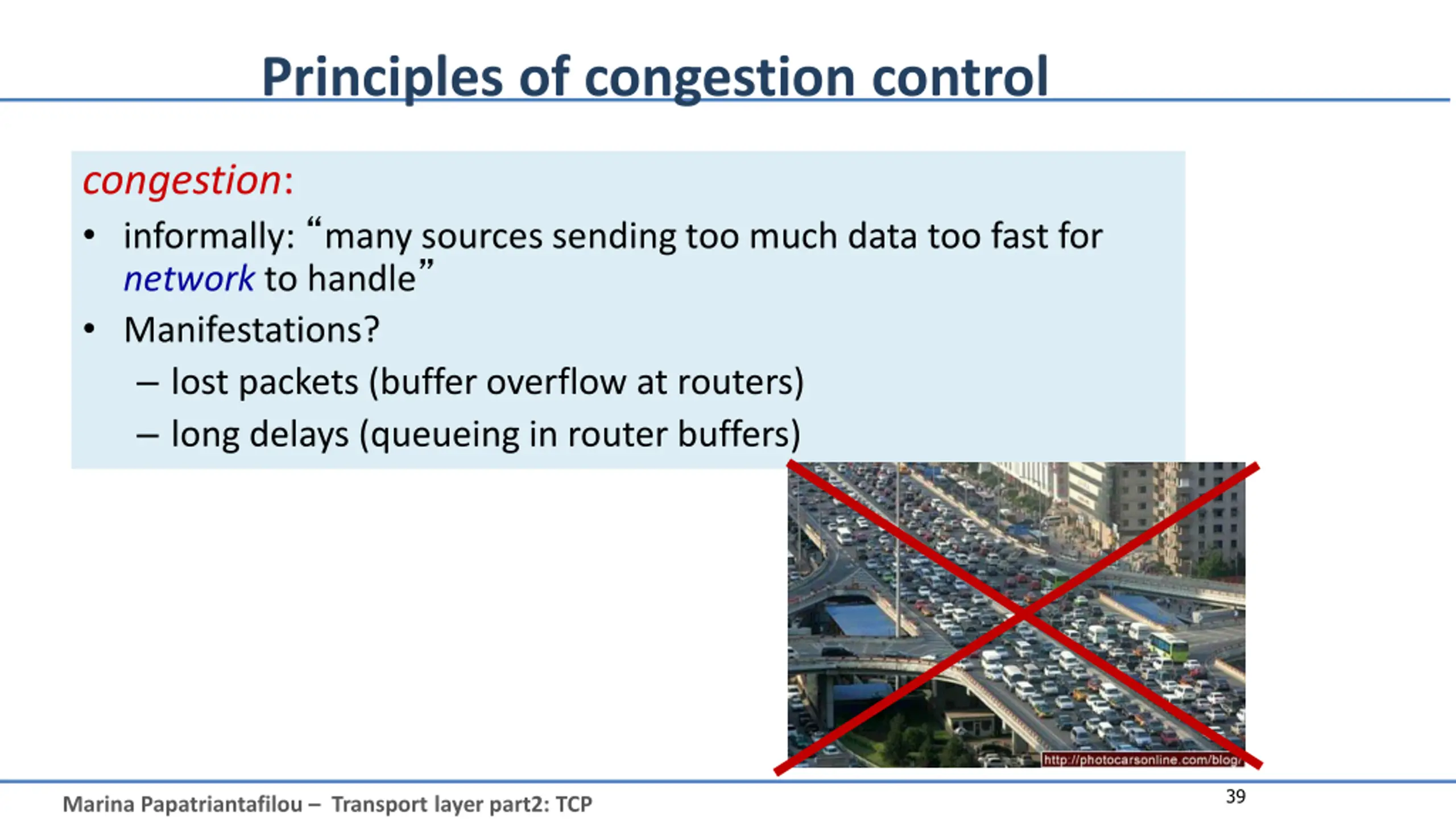 Principles of congestion control

congestion:

• informally: “many sources sending too much data too fast for network to handle”

• Manifestations?

– lost packets (buffer overflow at routers)

– long delays (queueing in router buffers)

http://photocarsonline.com/blog/

Marina Papatriantafilou – Transport layer part2: TCP

39